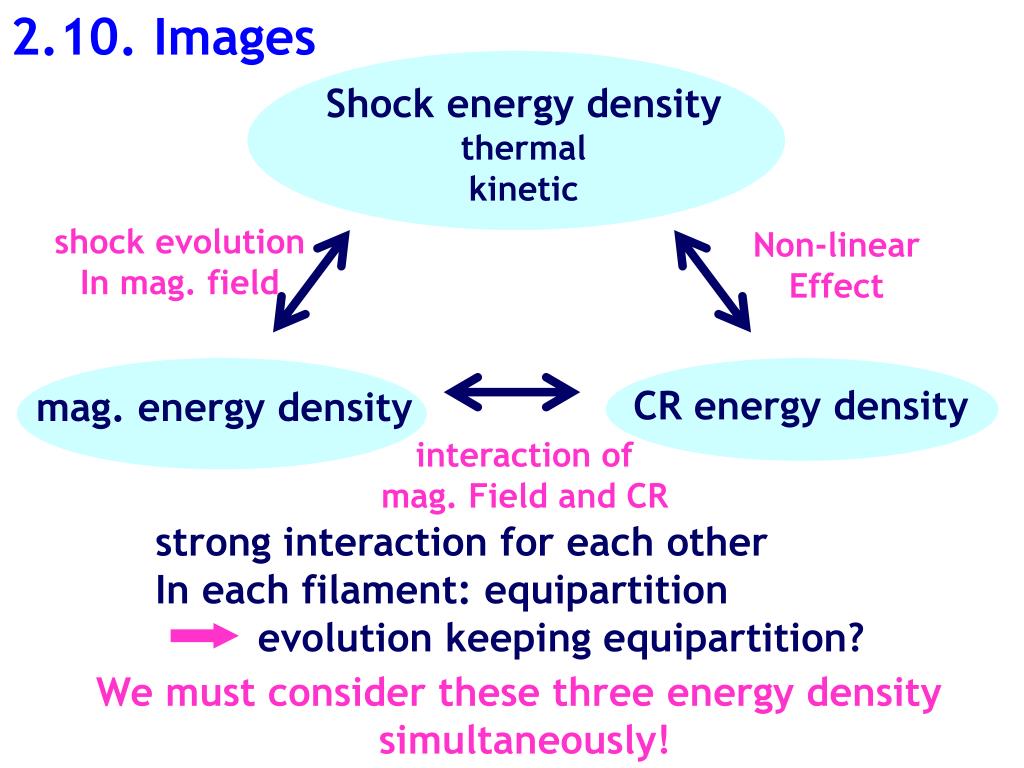 2.10. Images

Shock energy density
thermal
kinetic

shock evolution
In mag. field

Non-linear
Effect

mag. energy density

CR energy density

interaction of
mag. Field and CR

strong interaction for each other
In each filament: equipartition
evolution keeping equipartition?

We must consider these three energy density simultaneously!